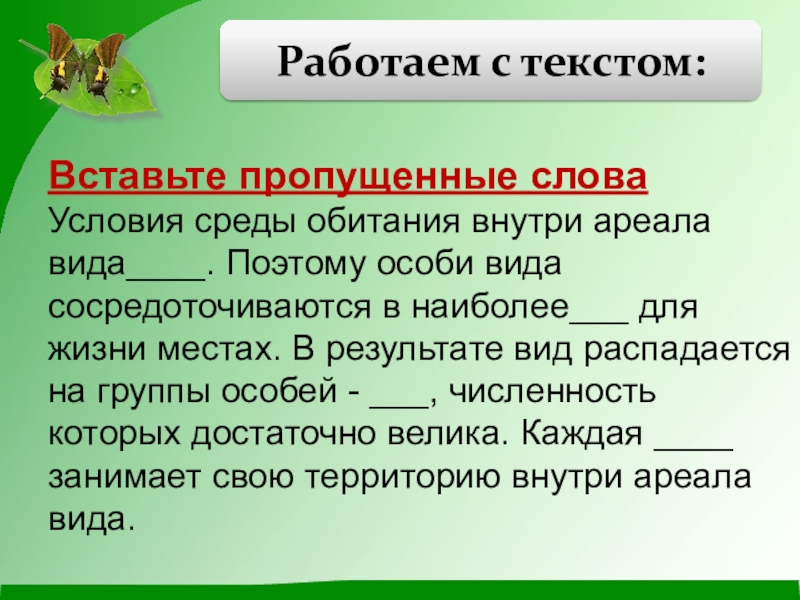 Работаем с текстом:

Вставьте пропущенные слова
Условия среды обитания внутри ареала вида____. Поэтому особи вида сосредоточиваются в наиболее___ для жизни местах. В результате вид распадается на группы особей - ___, численность которых достаточно велика. Каждая ____ занимает свою территорию внутри ареала вида.